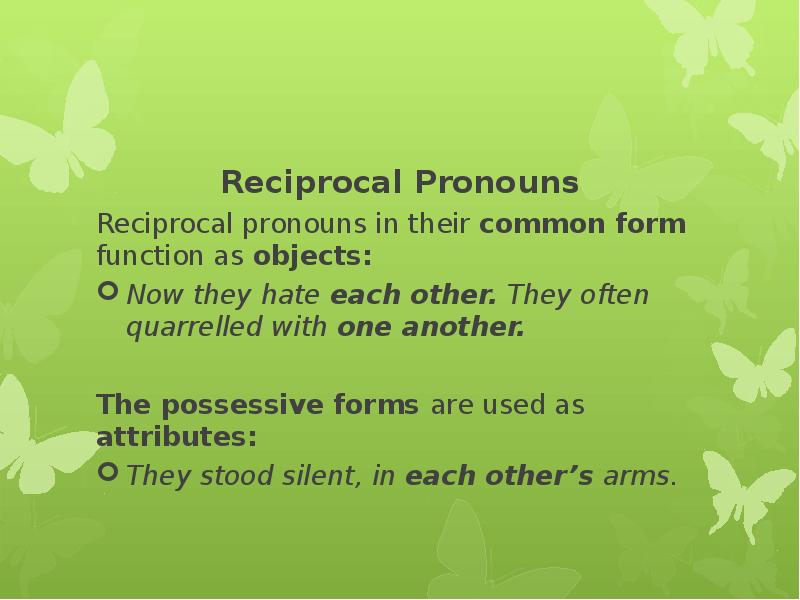 Reciprocal Pronouns

Reciprocal pronouns in their common form function as objects:

Now they hate each other. They often quarrelled with one another.

The possessive forms are used as attributes:

They stood silent, in each other's arms.